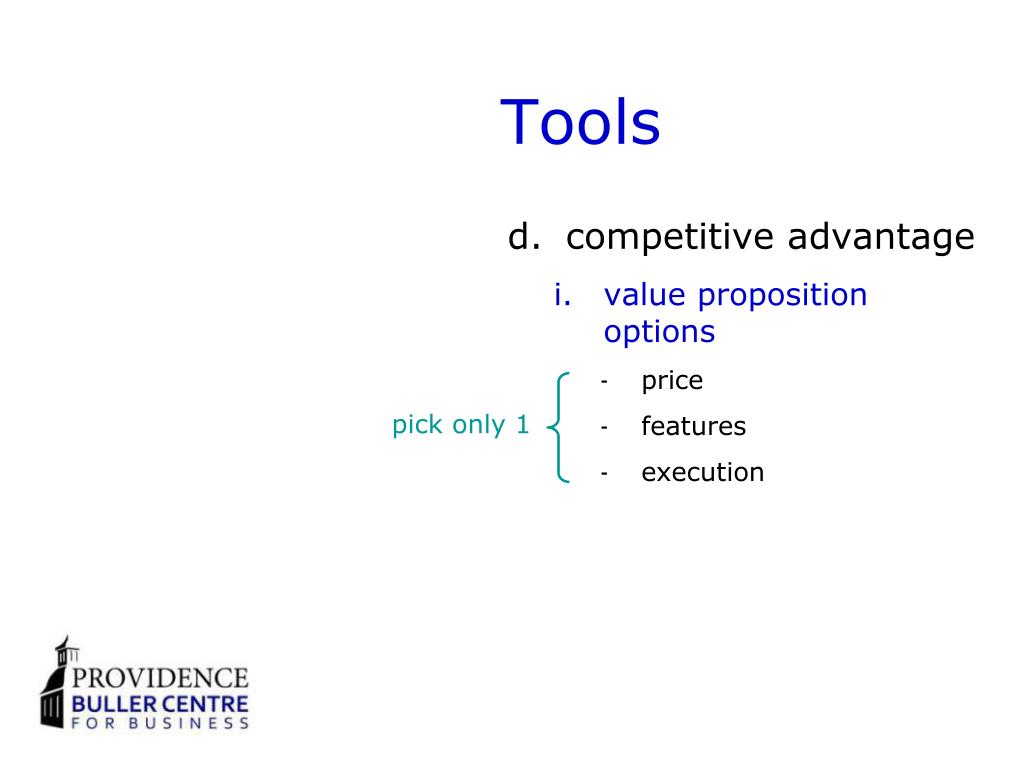 Tools

d. competitive advantage

i. value proposition options

pick only 1

- price
- features
- execution

PROVIDENCE
BULLER CENTRE
FOR BUSINESS